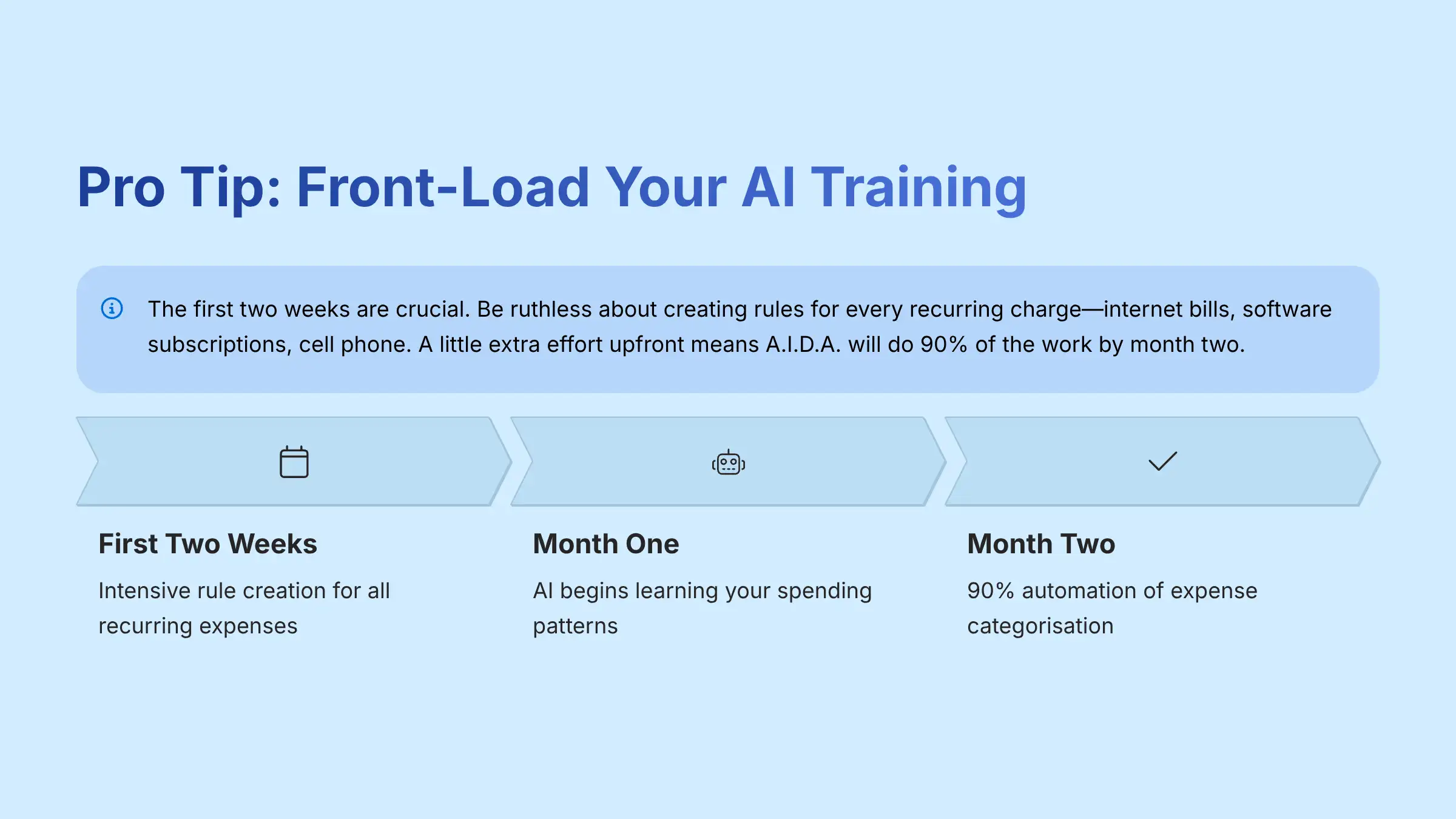 Pro Tip: Front-Load Your AI Training

The first two weeks are crucial. Be ruthless about creating rules for every recurring charge—internet bills, software subscriptions, cell phone. A little extra effort upfront means A.I.D.A. will do 90% of the work by month two.

First Two Weeks

Intensive rule creation for all recurring expenses

Month One

AI begins learning your spending patterns

Month Two

90% automation of expense categorisation